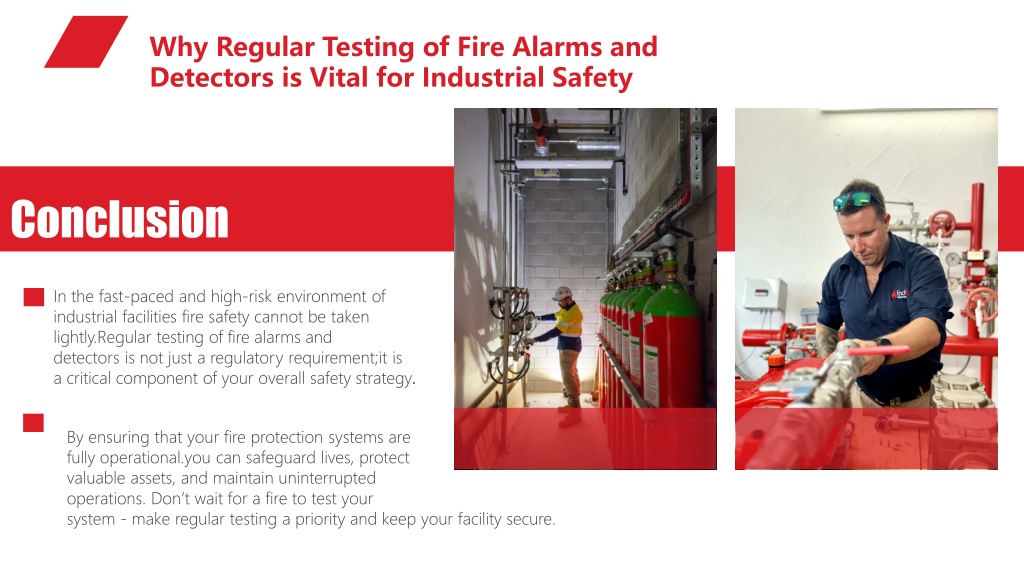 Why Regular Testing of Fire Alarms and Detectors is Vital for Industrial Safety

Conclusion

In the fast-paced and high-risk environment of industrial facilities fire safety cannot be taken lightly.Regular testing of fire alarms and detectors is not just a regulatory requirement;it is a critical component of your overall safety strategy.

By ensuring that your fire protection systems are fully operational.you can safeguard lives, protect valuable assets, and maintain uninterrupted operations. Don't wait for a fire to test your system - make regular testing a priority and keep your facility secure.